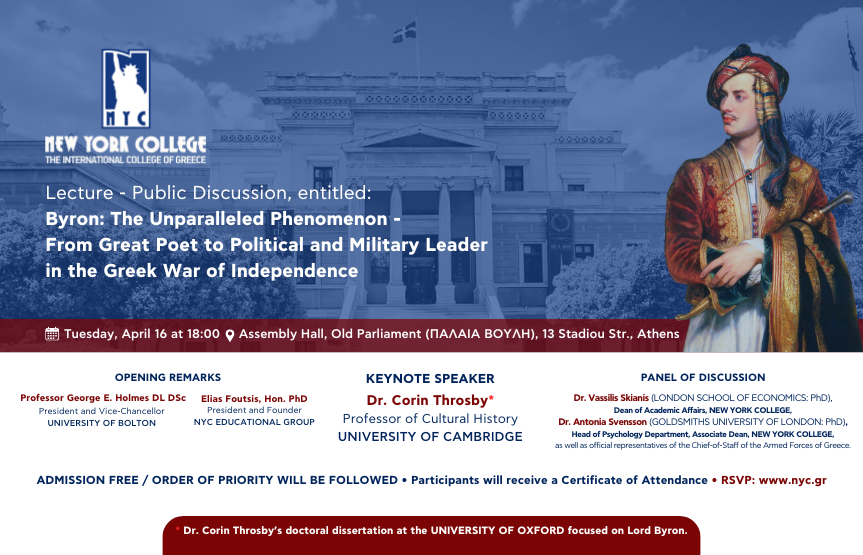 NYC
NEW YORK COLLEGE
THE INTERNATIONAL COLLEGE OF GREECE

Lecture - Public Discussion, entitled:
Byron: The Unparalleled Phenomenon - From Great Poet to Political and Military Leader in the Greek War of Independence

Tuesday, April 16 at 18:00 Assembly Hall, Old Parliament (ΠΑΛΑΙΑ ΒΟΥΛΗ), 13 Stadiou Str., Athens

OPENING REMARKS
Professor George E. Holmes DL DSc
President and Vice-Chancellor
UNIVERSITY OF BOLTON

Elias Foutsis, Hon. PhD
President and Founder
NYC EDUCATIONAL GROUP

KEYNOTE SPEAKER
Dr. Corin Throsby*
Professor of Cultural History
UNIVERSITY OF CAMBRIDGE

PANEL OF DISCUSSION
Dr. Vassilis Skianis (LONDON SCHOOL OF ECONOMICS: PhD),
Dean of Academic Affairs, NEW YORK COLLEGE,
Dr. Antonia Svensson (GOLDSMITHS UNIVERSITY OF LONDON: PhD),
Head of Psychology Department, Associate Dean, NEW YORK COLLEGE,
as well as official representatives of the Chief-of-Staff of the Armed Forces of Greece.

ADMISSION FREE / ORDER OF PRIORITY WILL BE FOLLOWED • Participants will receive a Certificate of Attendance • RSVP: www.nyc.gr

* Dr. Corin Throsby's doctoral dissertation at the UNIVERSITY OF OXFORD focused on Lord Byron.